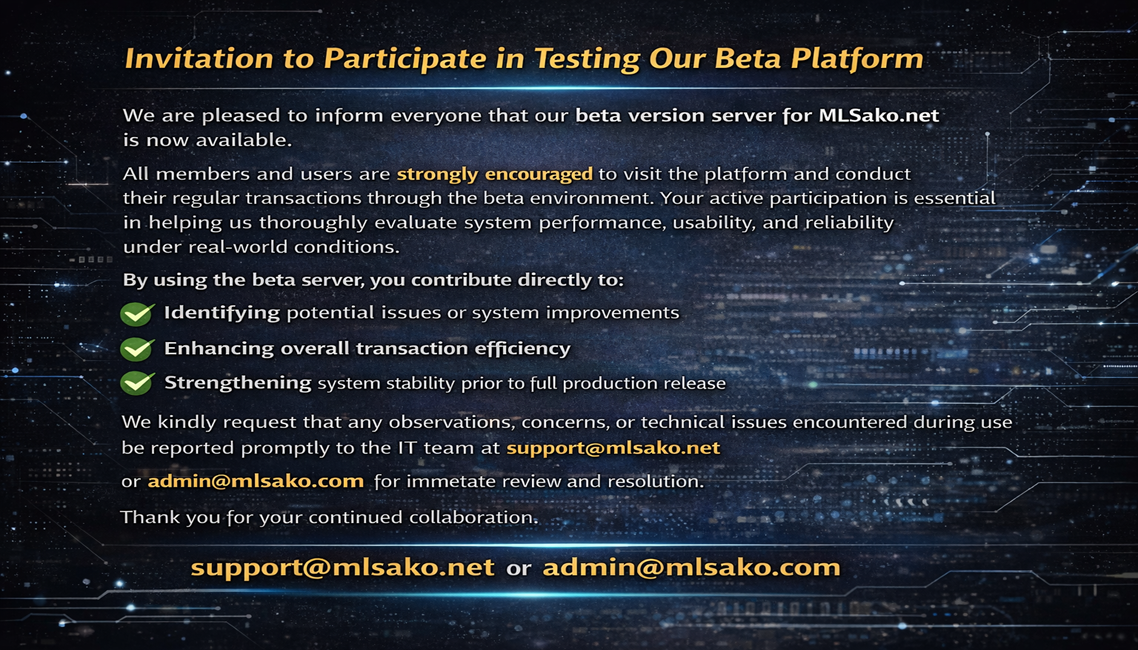 Invitation to Participate in Testing Our Beta Platform

We are pleased to inform everyone that our beta version server for MLSako.net is now available.

All members and users are strongly encouraged to visit the platform and conduct their regular transactions through the beta environment. Your active participation is essential in helping us thoroughly evaluate system performance, usability, and reliability under real-world conditions.

By using the beta server, you contribute directly to:

Identifying potential issues or system improvements

Enhancing overall transaction efficiency

Strengthening system stability prior to full production release

We kindly request that any observations, concerns, or technical issues encountered during use be reported promptly to the IT team at support@mlsako.net

or admin@mlsako.com for immetate review and resolution.

Thank you for your continued collaboration.

support@mlsako.net or admin@mlsako.com